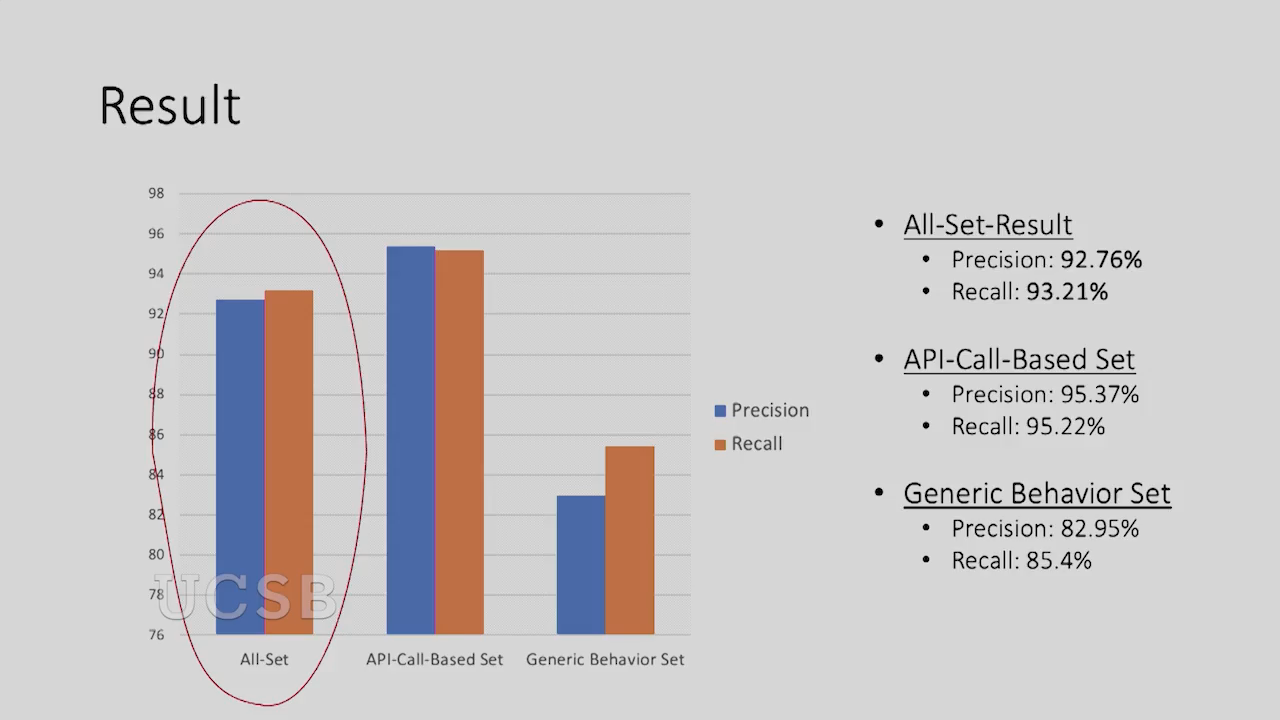 Result

98
96
94
92
90
88
86
84
82
80
78
76

All-Set
API-Call-Based Set
Generic Behavior Set

Precision
Recall

UCSB

• All-Set-Result
  • Precision: 92.76%
  • Recall: 93.21%

• API-Call-Based Set
  • Precision: 95.37%
  • Recall: 95.22%

• Generic Behavior Set
  • Precision: 82.95%
  • Recall: 85.4%